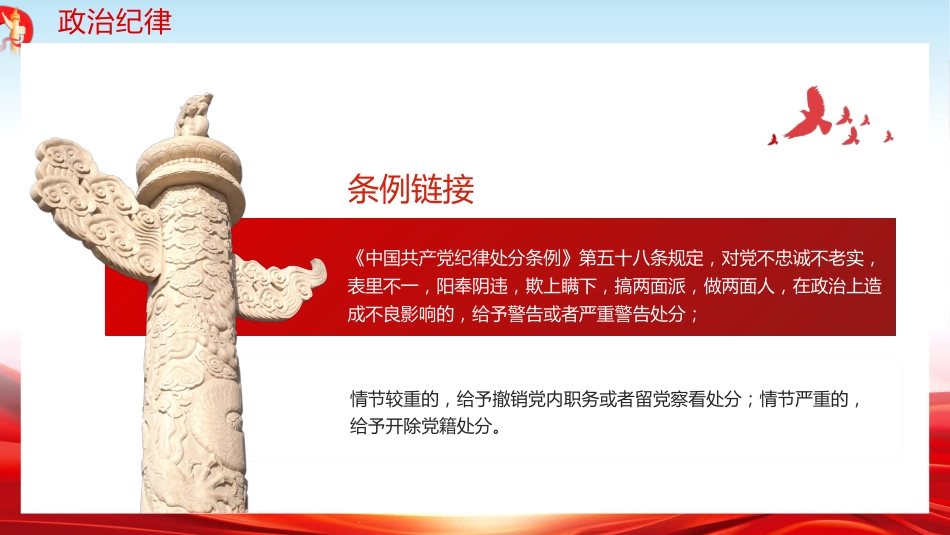 政治纪律

条例链接

《中国共产党纪律处分条例》第五十八条规定，对党不忠诚不老实，表里不一，阳奉阴违，欺上瞒下，搞两面派，做两面人，在政治上造成不良影响的，给予警告或者严重警告处分；

情节较重的，给予撤销党内职务或者留党察看处分；情节严重的，给予开除党籍处分。